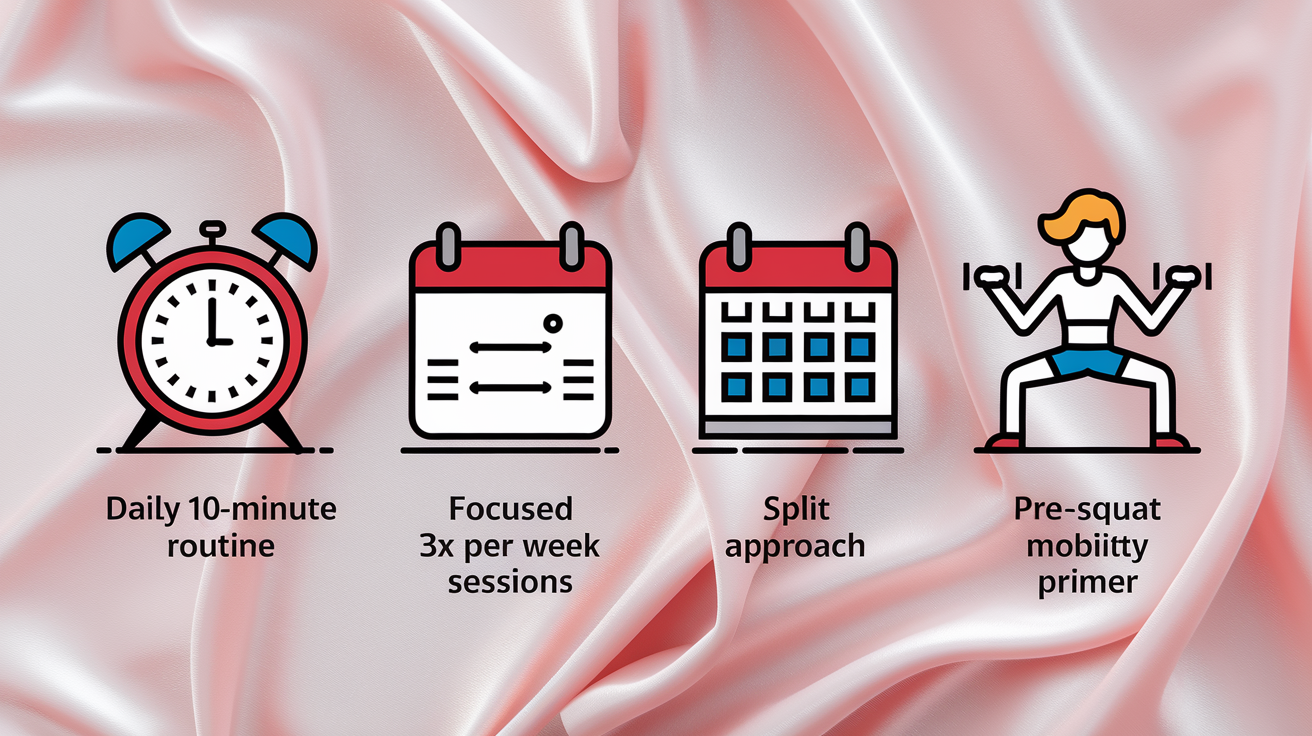 Daily 10-minute routine

Focused 3x per week sessions

Split approach

Pre-squat mobiitty primer